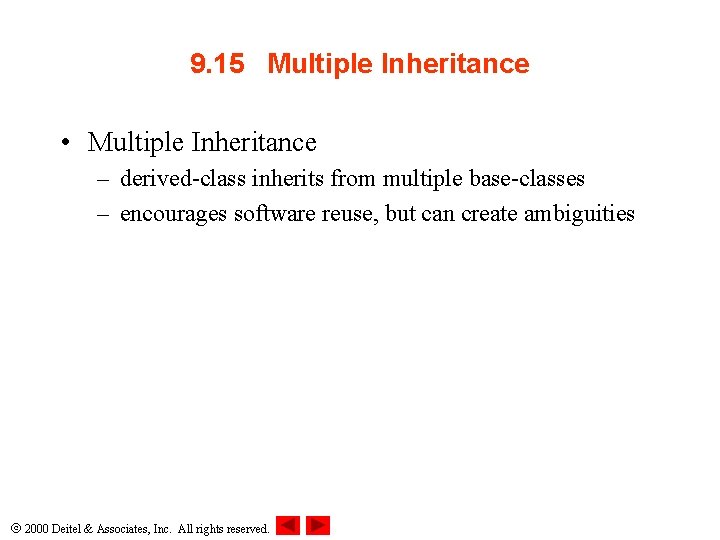 9.15 Multiple Inheritance

• Multiple Inheritance
  – derived-class inherits from multiple base-classes
  – encourages software reuse, but can create ambiguities

© 2000 Deitel & Associates, Inc. All rights reserved.